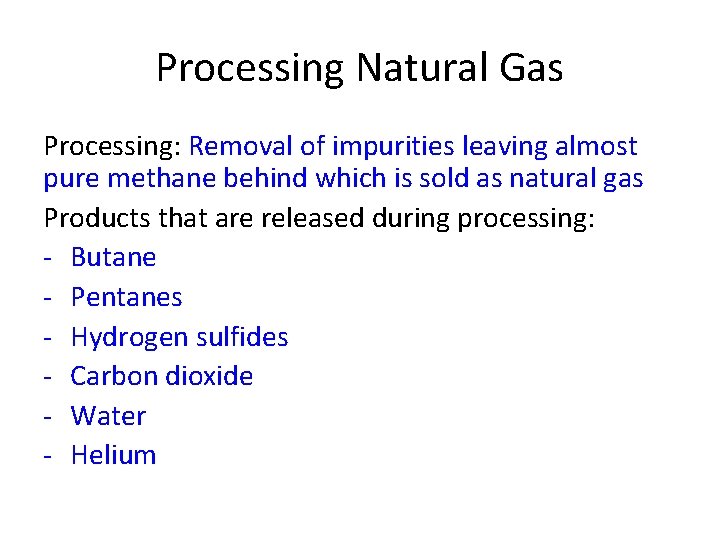 Processing Natural Gas

Processing: Removal of impurities leaving almost pure methane behind which is sold as natural gas

Products that are released during processing:

- Butane
- Pentanes
- Hydrogen sulfides
- Carbon dioxide
- Water
- Helium